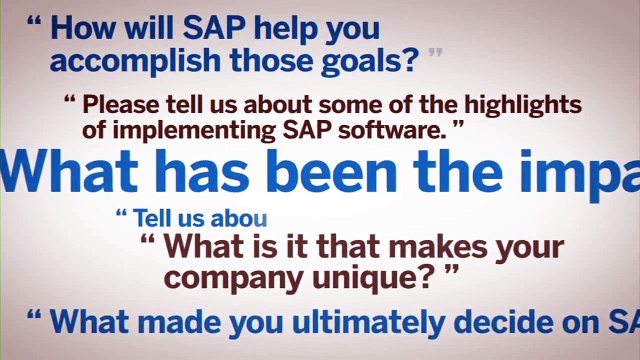 “ How will SAP help you accomplish those goals? ”

“ Please tell us about some of the highlights of implementing SAP software. ”

What has been the impa

“ Tell us abou

“ What is it that makes your company unique? ”

“ What made you ultimately decide on SA